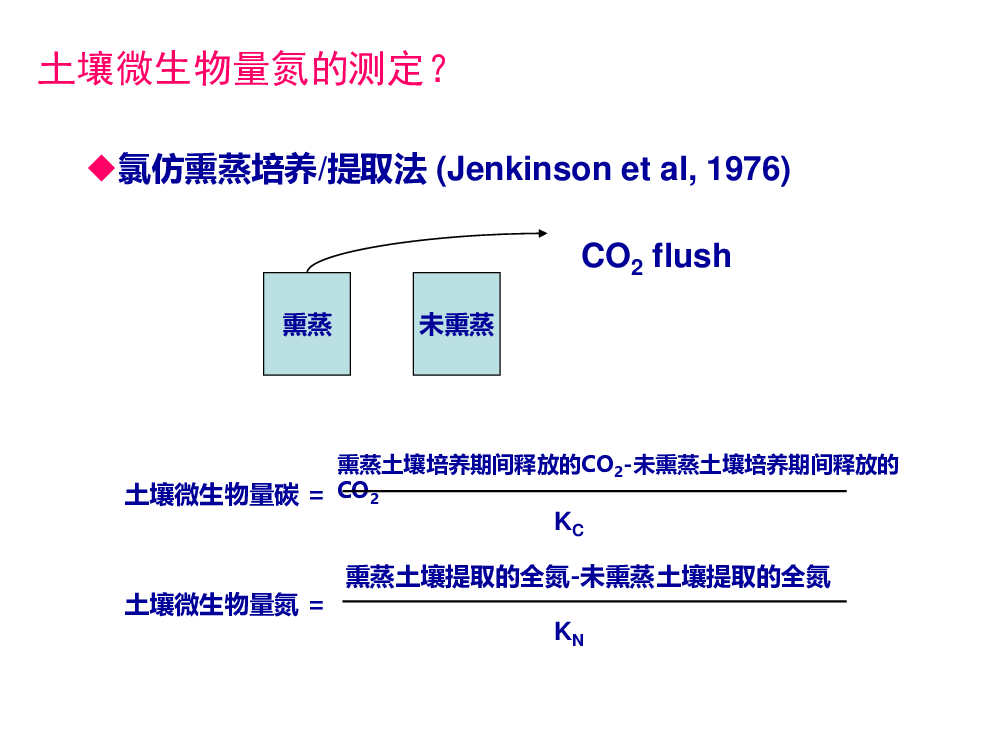 土壤微生物量氮的测定?

◆氯仿熏蒸培养/提取法 (Jenkinson et al, 1976)

$CO_2$ flush

熏蒸

未熏蒸

土壤微生物量碳 = $\frac{\text{熏蒸土壤培养期间释放的}CO_2\text{-未熏蒸土壤培养期间释放的}CO_2}{K_C}$

土壤微生物量氮 = $\frac{\text{熏蒸土壤提取的全氮-未熏蒸土壤提取的全氮}}{K_N}$